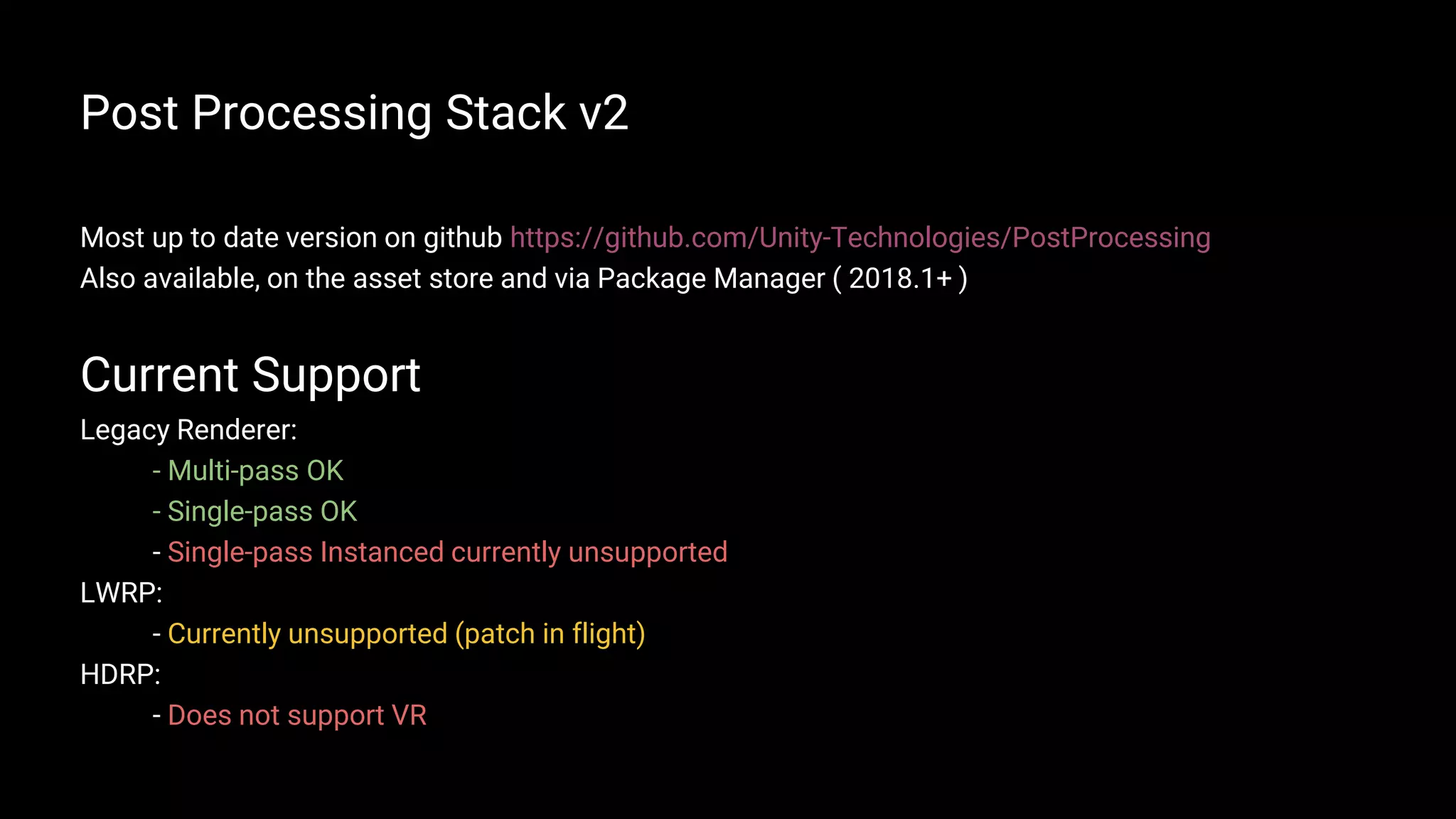 Post Processing Stack v2

Most up to date version on github https://github.com/Unity-Technologies/PostProcessing
Also available, on the asset store and via Package Manager ( 2018.1+ )

Current Support

Legacy Renderer:
- Multi-pass OK
- Single-pass OK
- Single-pass Instanced currently unsupported
LWRP:
- Currently unsupported (patch in flight)
HDRP:
- Does not support VR